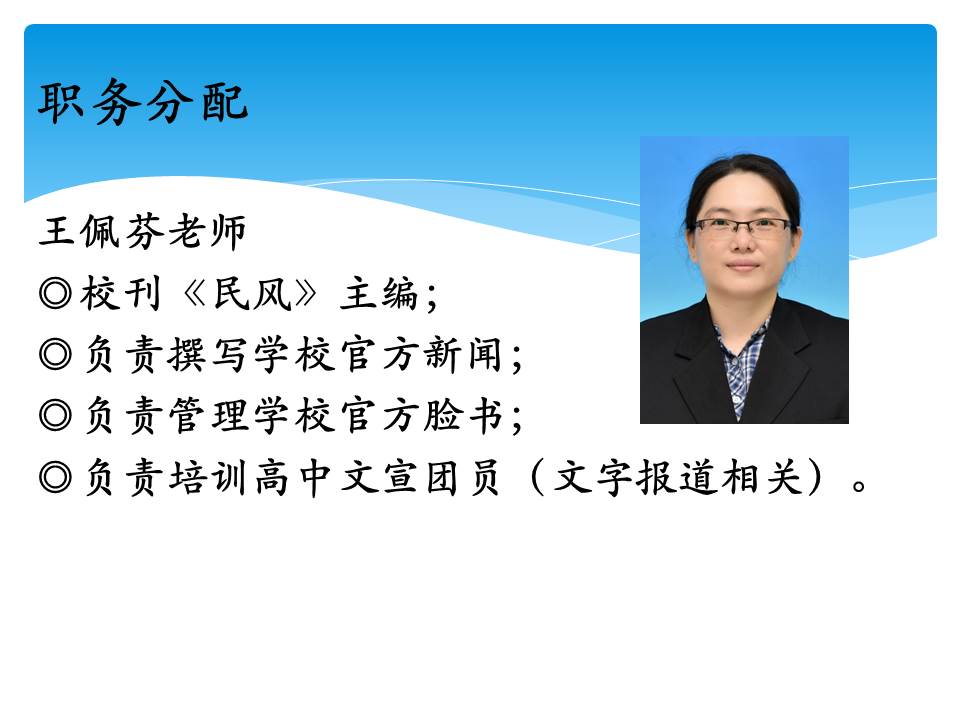 职务分配

王佩芬老师
◎校刊《民风》主编；
◎负责撰写学校官方新闻；
◎负责管理学校官方脸书；
◎负责培训高中文宣团员（文字报道相关）。